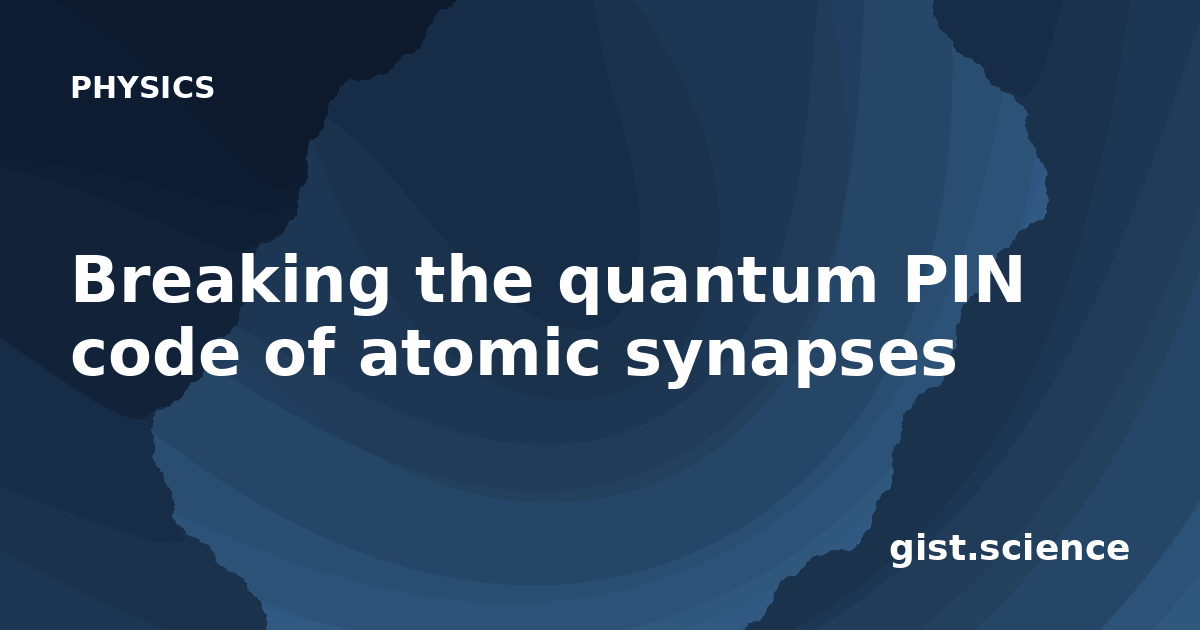 PHYSICS

Breaking the quantum PIN code of atomic synapses

gist.science